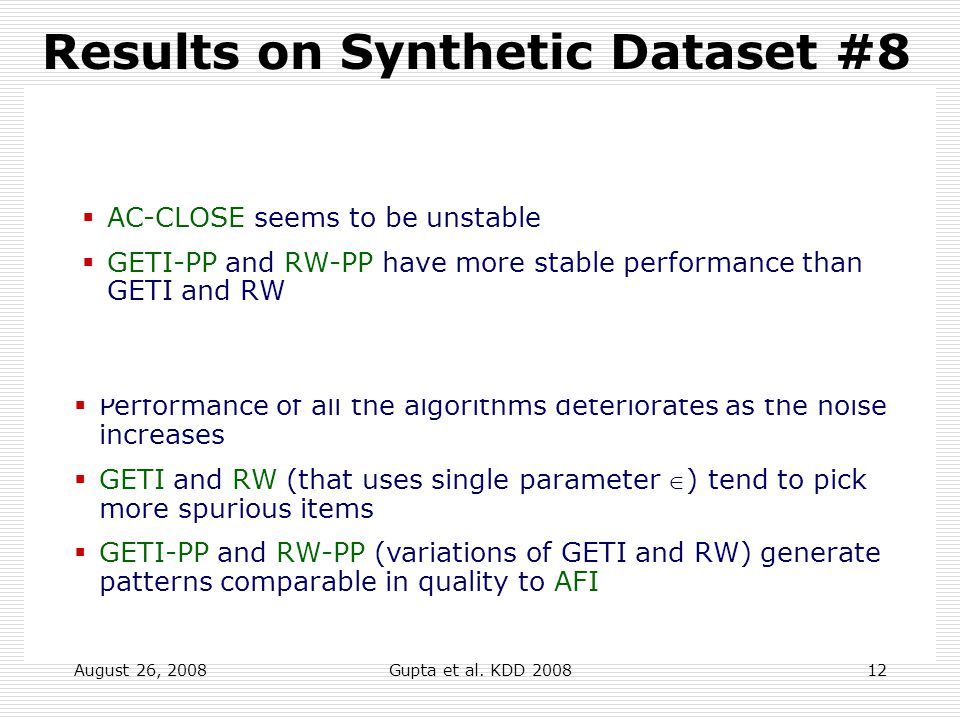 Results on Synthetic Dataset #8

▪ AC-CLOSE seems to be unstable

▪ GETI-PP and RW-PP have more stable performance than GETI and RW

▪ Performance of all the algorithms deteriorates as the noise increases

▪ GETI and RW (that uses single parameter $\in$) tend to pick more spurious items

▪ GETI-PP and RW-PP (variations of GETI and RW) generate patterns comparable in quality to AFI

August 26, 2008

Gupta et al. KDD 2008

12